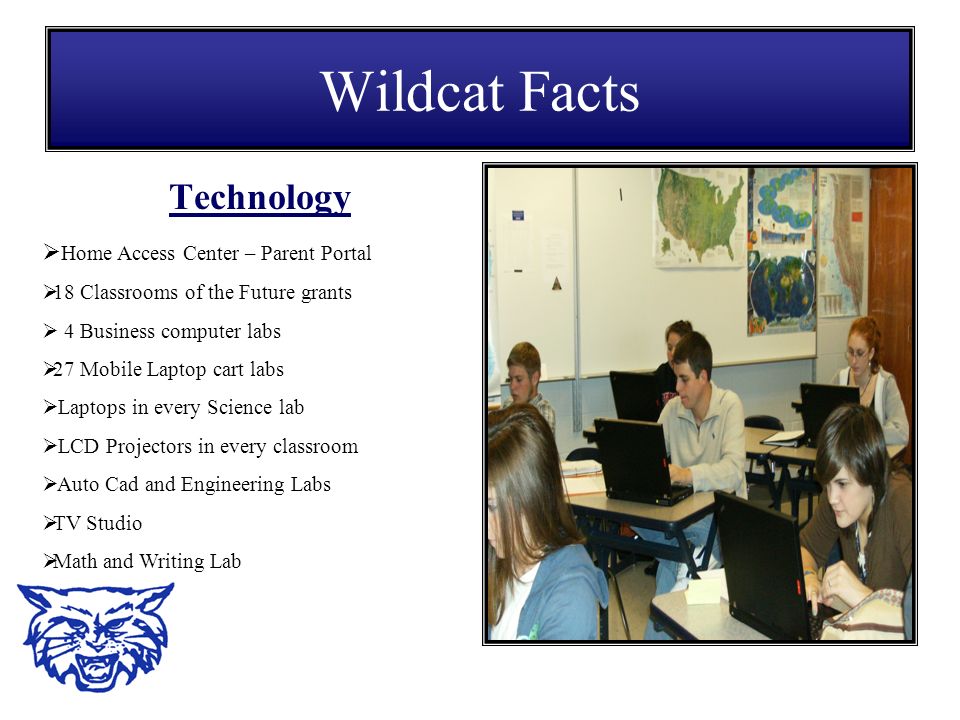 Wildcat Facts

Technology

➢Home Access Center – Parent Portal

➢18 Classrooms of the Future grants

➢ 4 Business computer labs

➢27 Mobile Laptop cart labs

➢Laptops in every Science lab

➢LCD Projectors in every classroom

➢Auto Cad and Engineering Labs

➢TV Studio

➢Math and Writing Lab